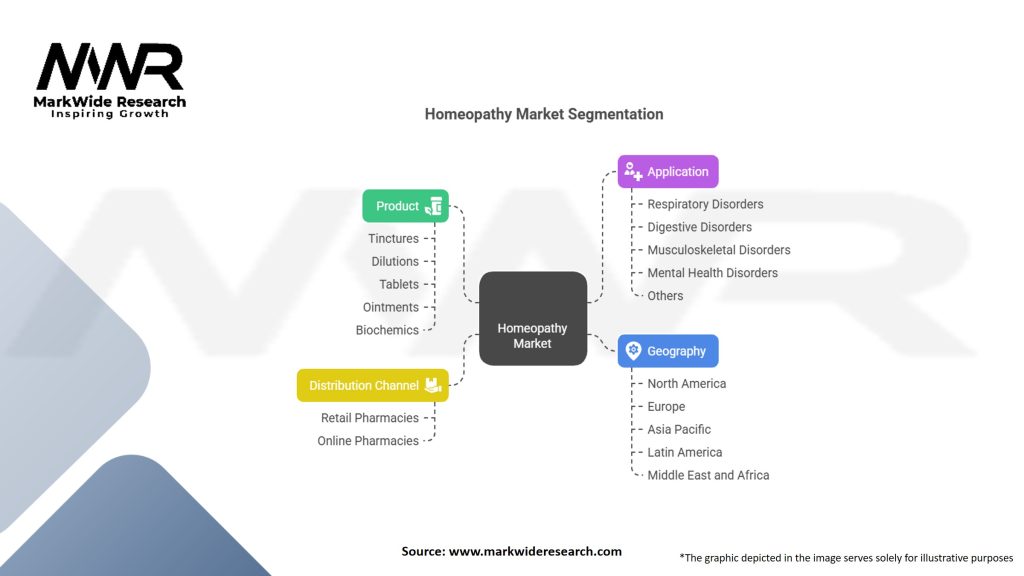 MWR
MarkWide Research
Inspiring Growth

Homeopathy Market Segmentation

Product
Tinctures
Dilutions
Tablets
Ointments
Biochemics

Distribution Channel
Retail Pharmacies
Online Pharmacies

Homeopathy Market

Application
Respiratory Disorders
Digestive Disorders
Musculoskeletal Disorders
Mental Health Disorders
Others

Geography
North America
Europe
Asia Pacific
Latin America
Middle East and Africa

Source: www.markwideresearch.com

*The graphic depicted in the image serves solely for illustrative purposes